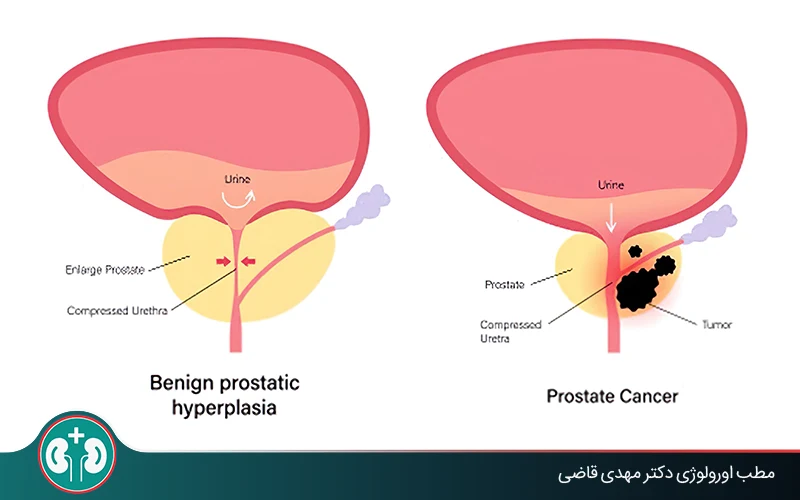 Urine

Enlarge Prostate

Compressed Urethra

Benign prostatic hyperplasia

Urine

Prostate

Compressed Uretra

Tumor

Prostate Cancer

مطب اورولوژی دکتر مهدی قاضی